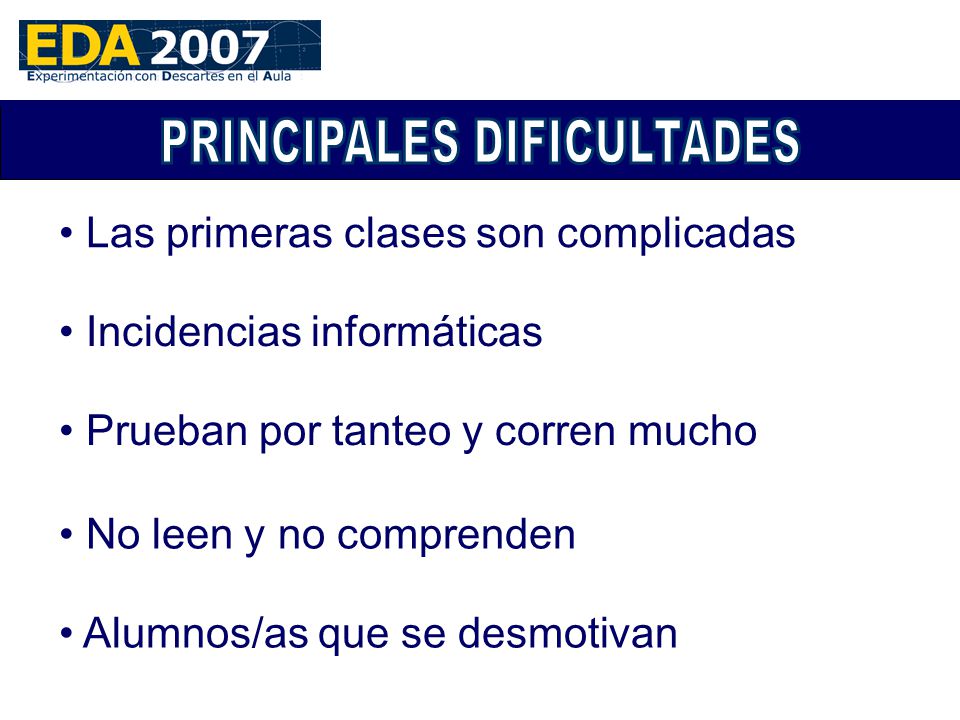 EDA 2007
Experimentación con Descartes en el Aula

PRINCIPALES DIFICULTADES

• Las primeras clases son complicadas

• Incidencias informáticas

• Prueban por tanteo y corren mucho

• No leen y no comprenden

• Alumnos/as que se desmotivan